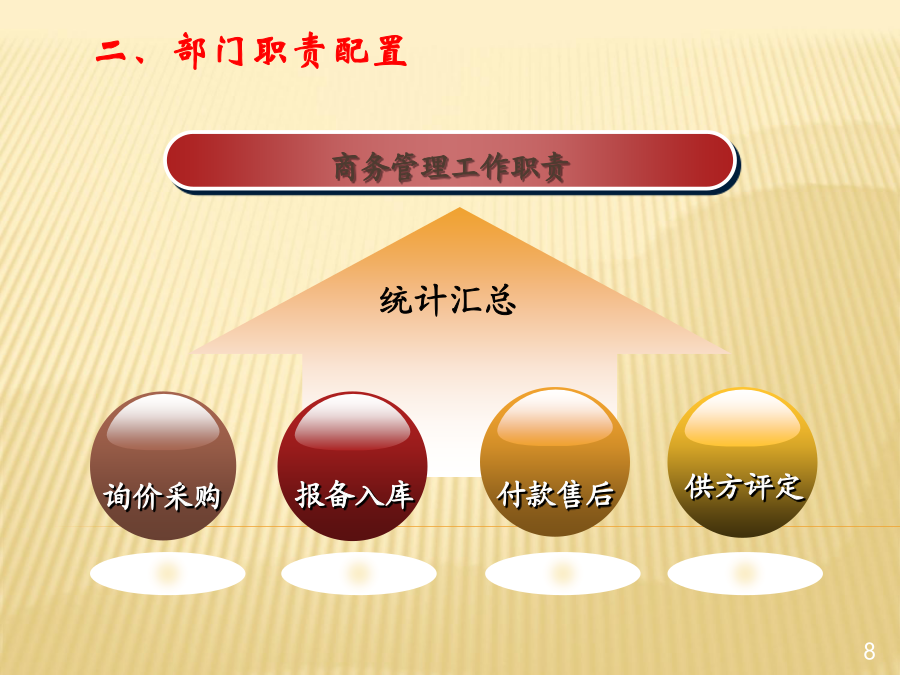 二、部门职责配置

商务管理工作职责

统计汇总

询价采购

报备入库

付款售后

供方评定

8